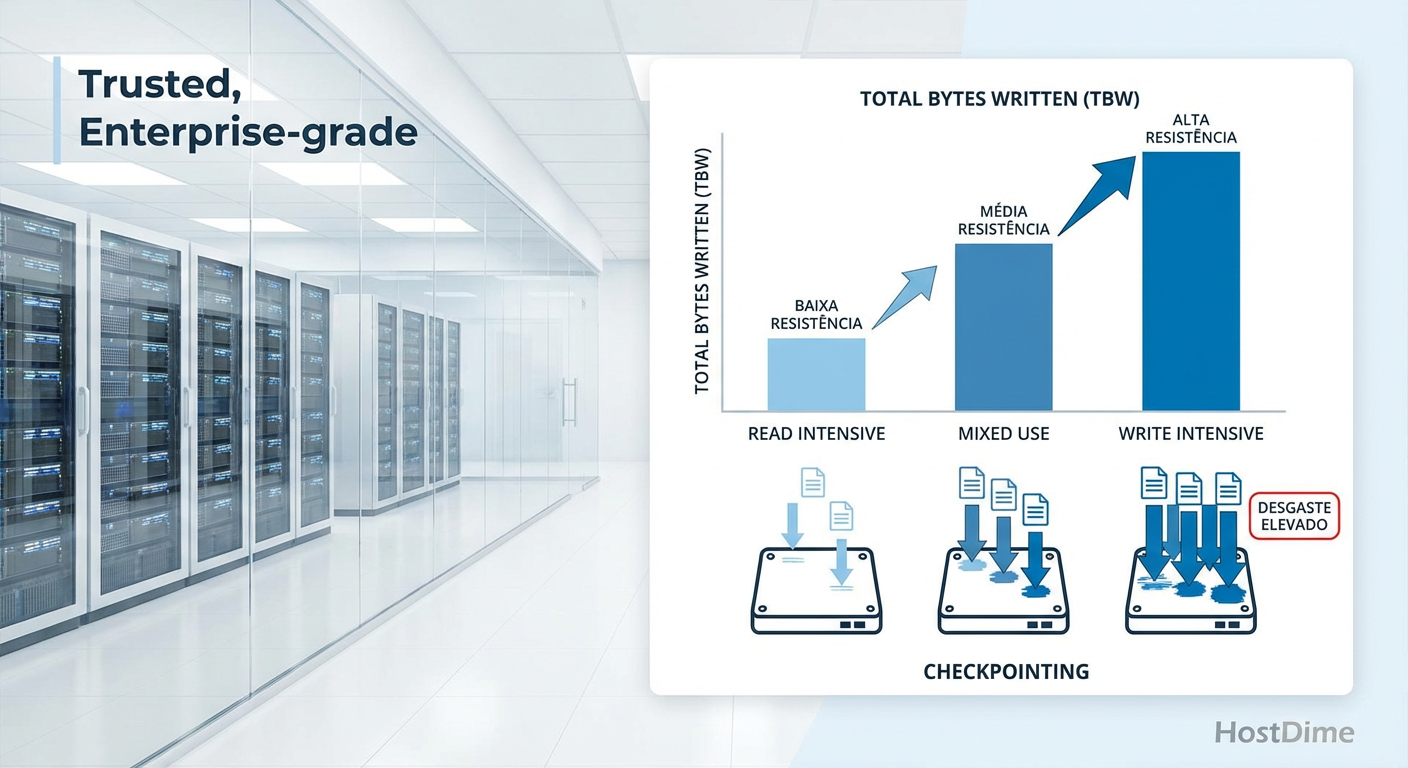 Trusted, Enterprise-grade

TOTAL BYTES WRITTEN (TBW)

TOTAL BYTES WRITTEN (TBW)

BAIXA RESISTÊNCIA

MÉDIA RESISTÊNCIA

ALTA RESISTÊNCIA

READ INTENSIVE

MIXED USE

WRITE INTENSIVE

DESGASTE ELEVADO

CHECKPOINTING

HostDime